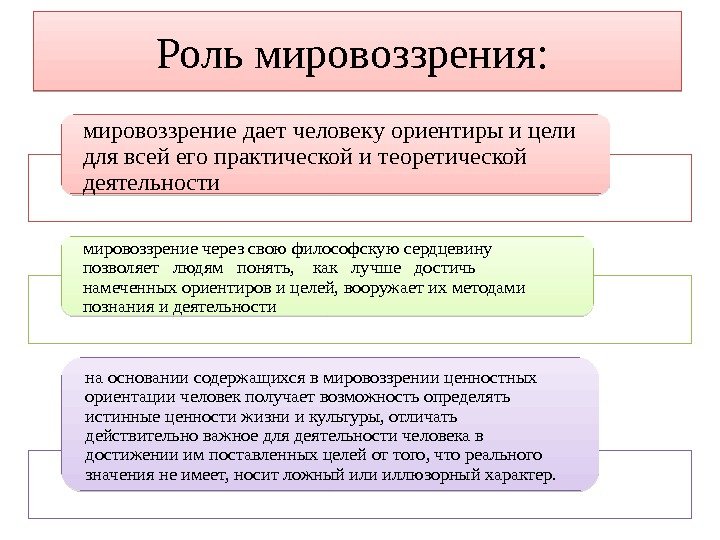 Роль мировоззрения:

мировоззрение дает человеку ориентиры и цели для всей его практической и теоретической деятельности

мировоззрение через свою философскую сердцевину позволяет людям понять, как лучше достичь намеченных ориентиров и целей, вооружает их методами познания и деятельности

на основании содержащихся в мировоззрении ценностных ориентации человек получает возможность определять истинные ценности жизни и культуры, отличать действительно важное для деятельности человека в достижении им поставленных целей от того, что реального значения не имеет, носит ложный или иллюзорный характер.